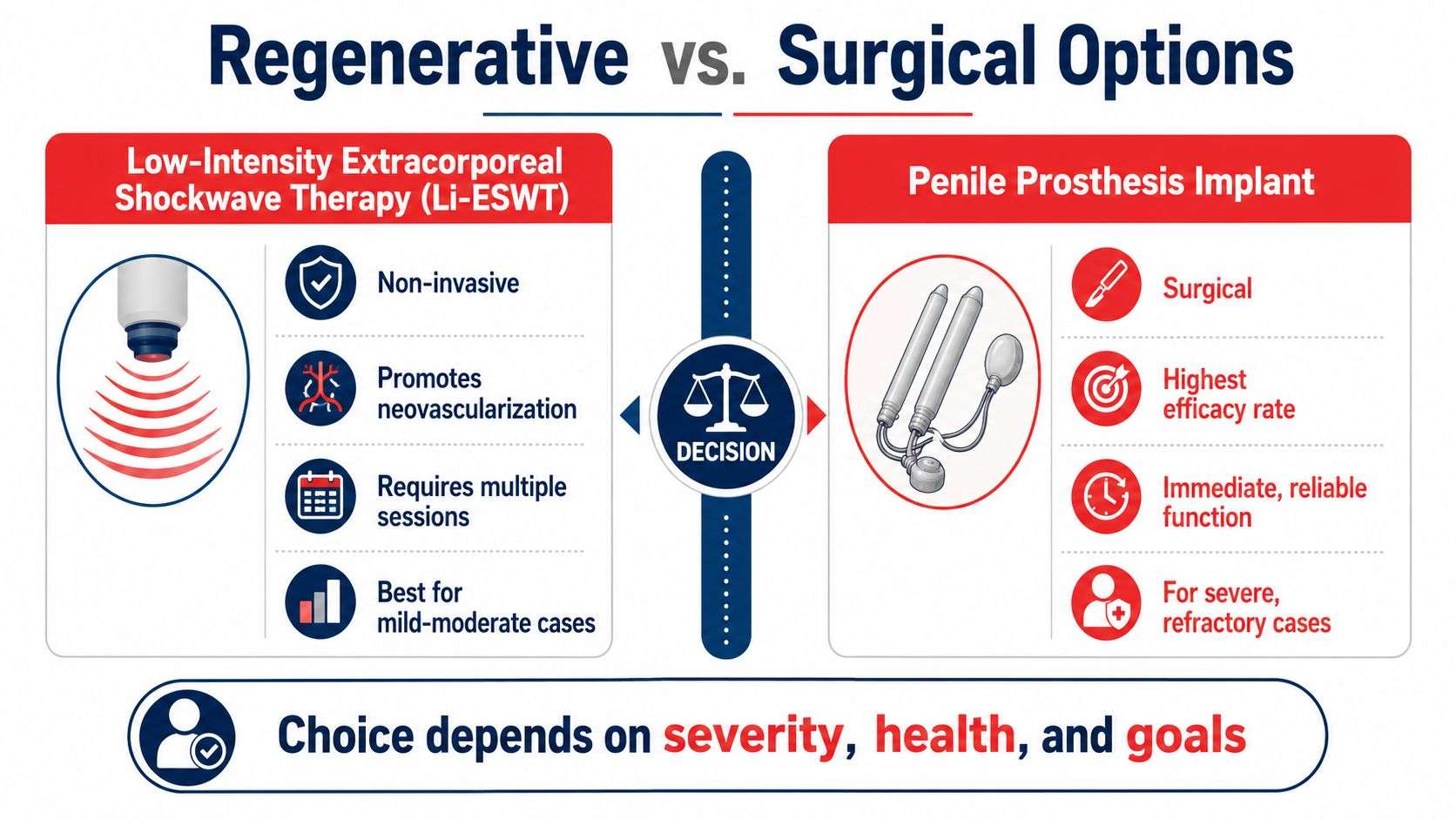 Regenerative vs. Surgical Options

Low-Intensity Extracorporeal Shockwave Therapy (Li-ESWT)

Non-invasive

Promotes neovascularization

Requires multiple sessions

Best for mild-moderate cases

DECISION

Penile Prosthesis Implant

Surgical

Highest efficacy rate

Immediate, reliable function

For severe, refractory cases

Choice depends on severity, health, and goals